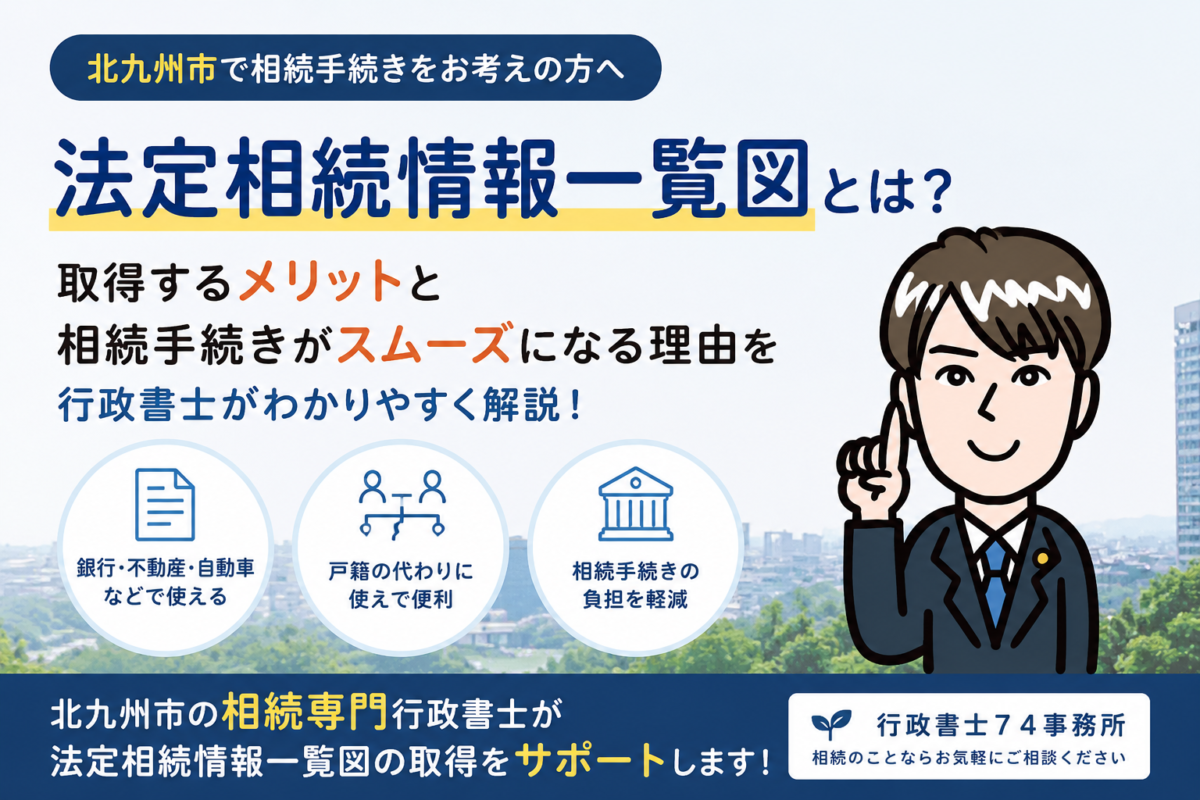 北九州市で相続手続きをお考えの方へ

法定相続情報一覧図とは？

取得するメリットと
相続手続きがスムーズになる理由を
行政書士がわかりやすく解説！

銀行・不動産・自動車などで使える

戸籍の代わりに使えて便利

相続手続きの負担を軽減

北九州市の相続専門行政書士が
法定相続情報一覧図の取得をサポートします！

行政書士７４事務所
相続のことならお気軽にご相談ください